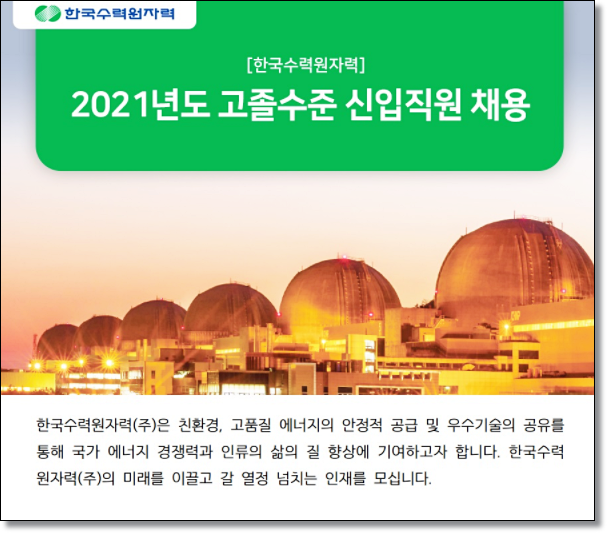 한국수력원자력

[한국수력원자력]

2021년도 고졸수준 신입직원 채용

한국수력원자력(주)은 친환경, 고품질 에너지의 안정적 공급 및 우수기술의 공유를 통해 국가 에너지 경쟁력과 인류의 삶의 질 향상에 기여하고자 합니다. 한국수력원자력(주)의 미래를 이끌고 갈 열정 넘치는 인재를 모십니다.